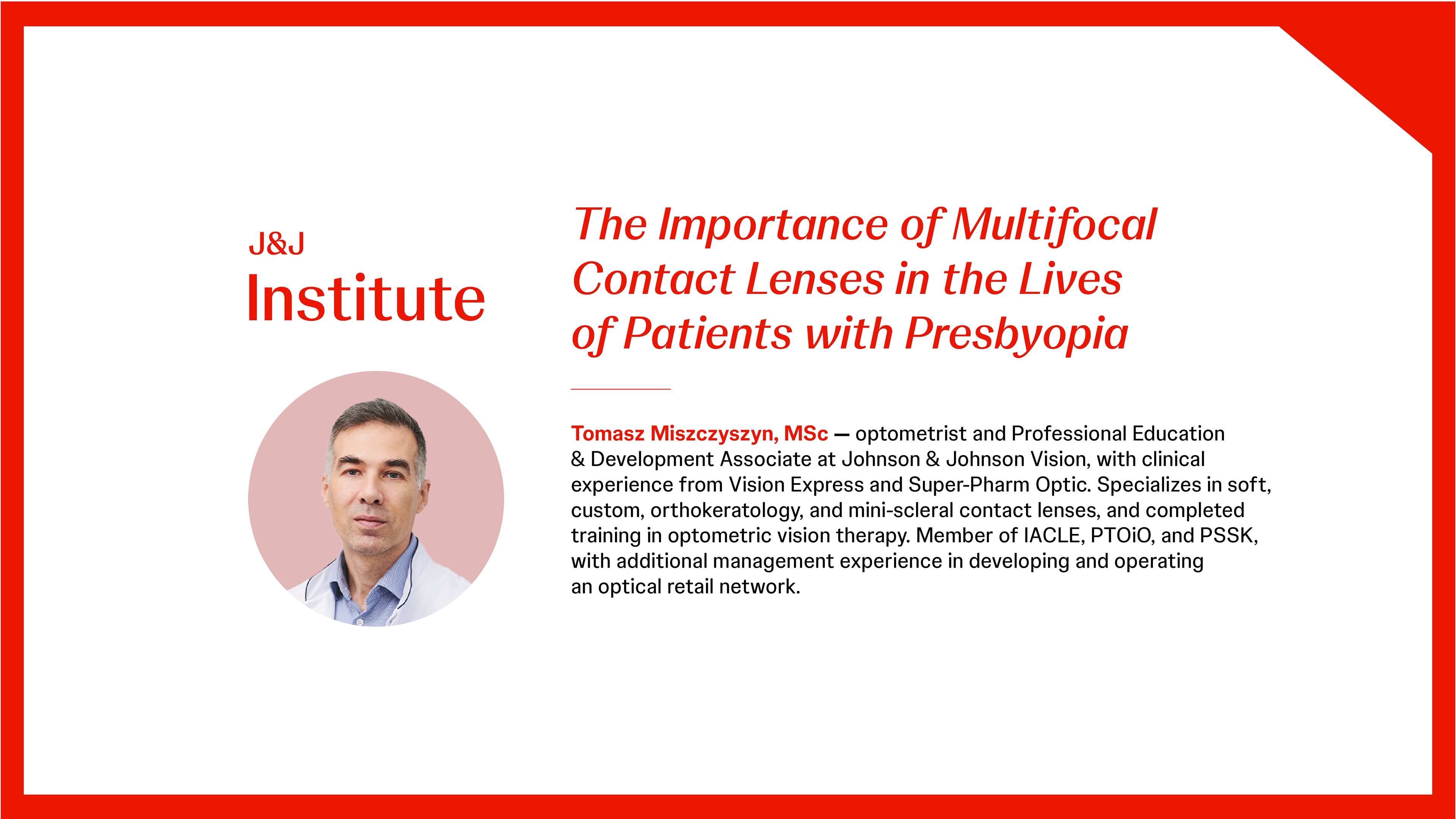 J&J
Institute

The Importance of Multifocal Contact Lenses in the Lives of Patients with Presbyopia

Tomasz Miszczyszyn, MSc — optometrist and Professional Education & Development Associate at Johnson & Johnson Vision, with clinical experience from Vision Express and Super-Pharm Optic. Specializes in soft, custom, orthokeratology, and mini-scleral contact lenses, and completed training in optometric vision therapy. Member of IACLE, PTOiO, and PSSK, with additional management experience in developing and operating an optical retail network.